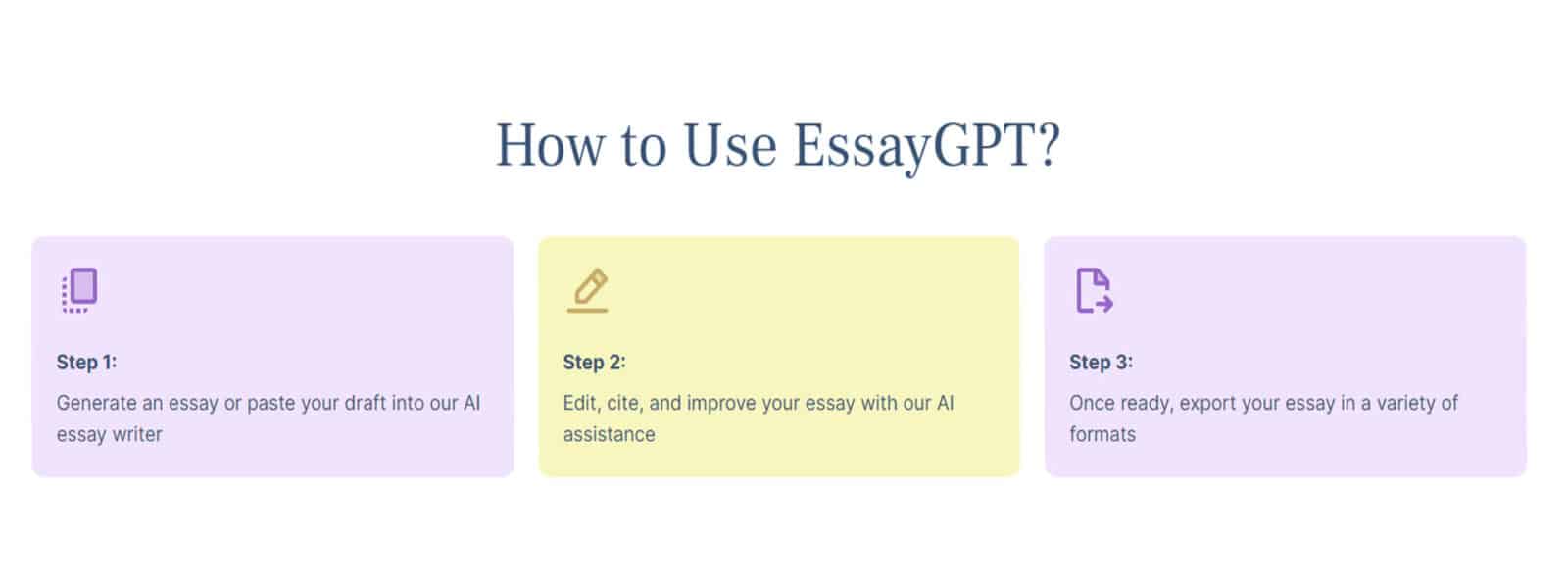 How to Use EssayGPT?

Step 1:
Generate an essay or paste your draft into our AI essay writer

Step 2:
Edit, cite, and improve your essay with our AI assistance

Step 3:
Once ready, export your essay in a variety of formats